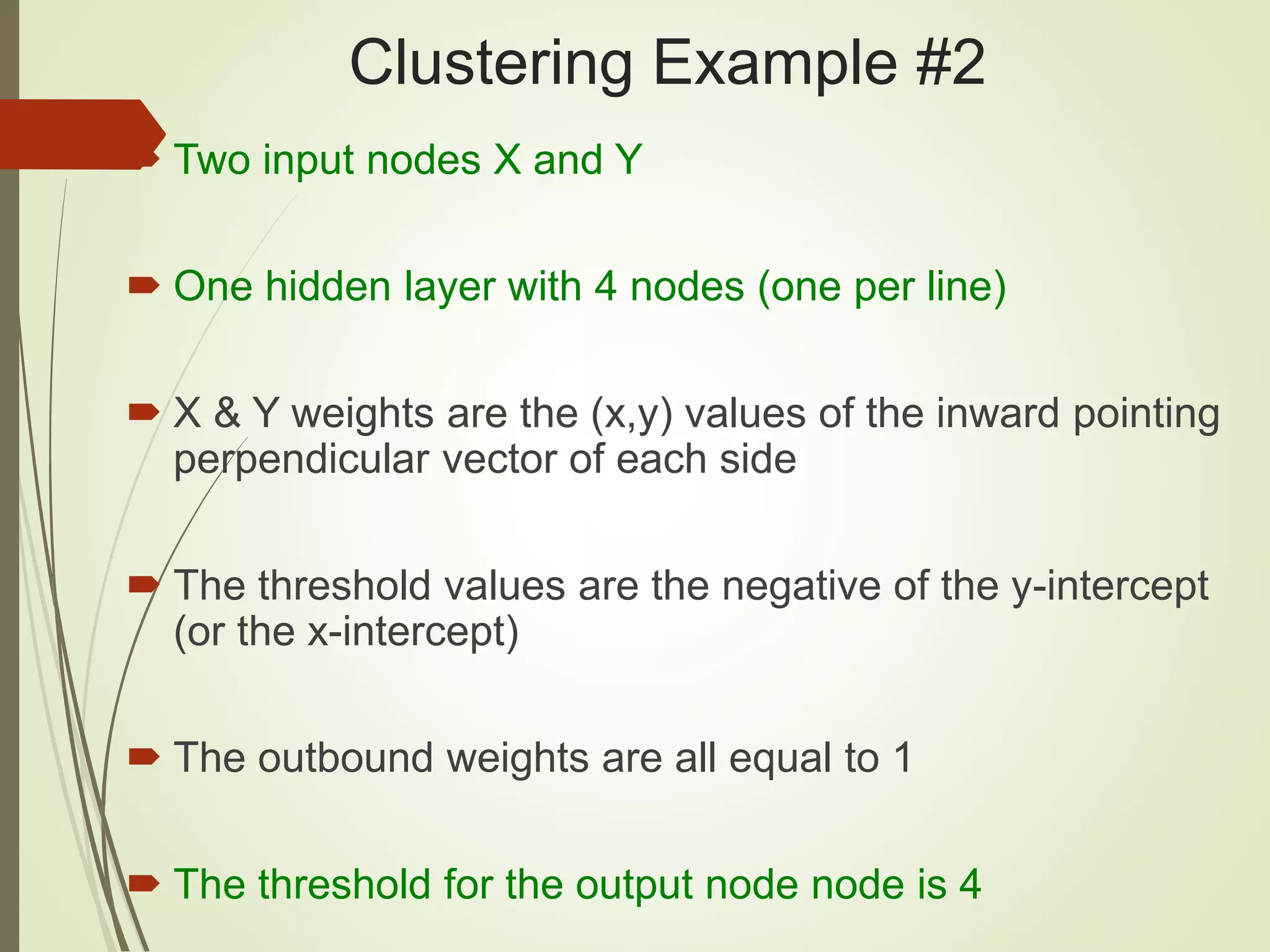 Clustering Example #2

Two input nodes X and Y

One hidden layer with 4 nodes (one per line)

X & Y weights are the (x,y) values of the inward pointing perpendicular vector of each side

The threshold values are the negative of the y-intercept (or the x-intercept)

The outbound weights are all equal to 1

The threshold for the output node node is 4